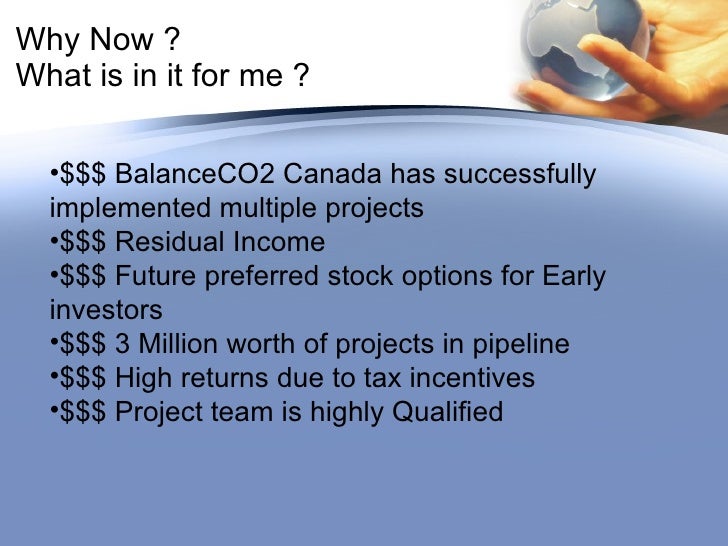 Why Now ?
What is in it for me ?

•\$\$\$ BalanceCO2 Canada has successfully implemented multiple projects
•\$\$\$ Residual Income
•\$\$\$ Future preferred stock options for Early investors
•\$\$\$ 3 Million worth of projects in pipeline
•\$\$\$ High returns due to tax incentives
•\$\$\$ Project team is highly Qualified